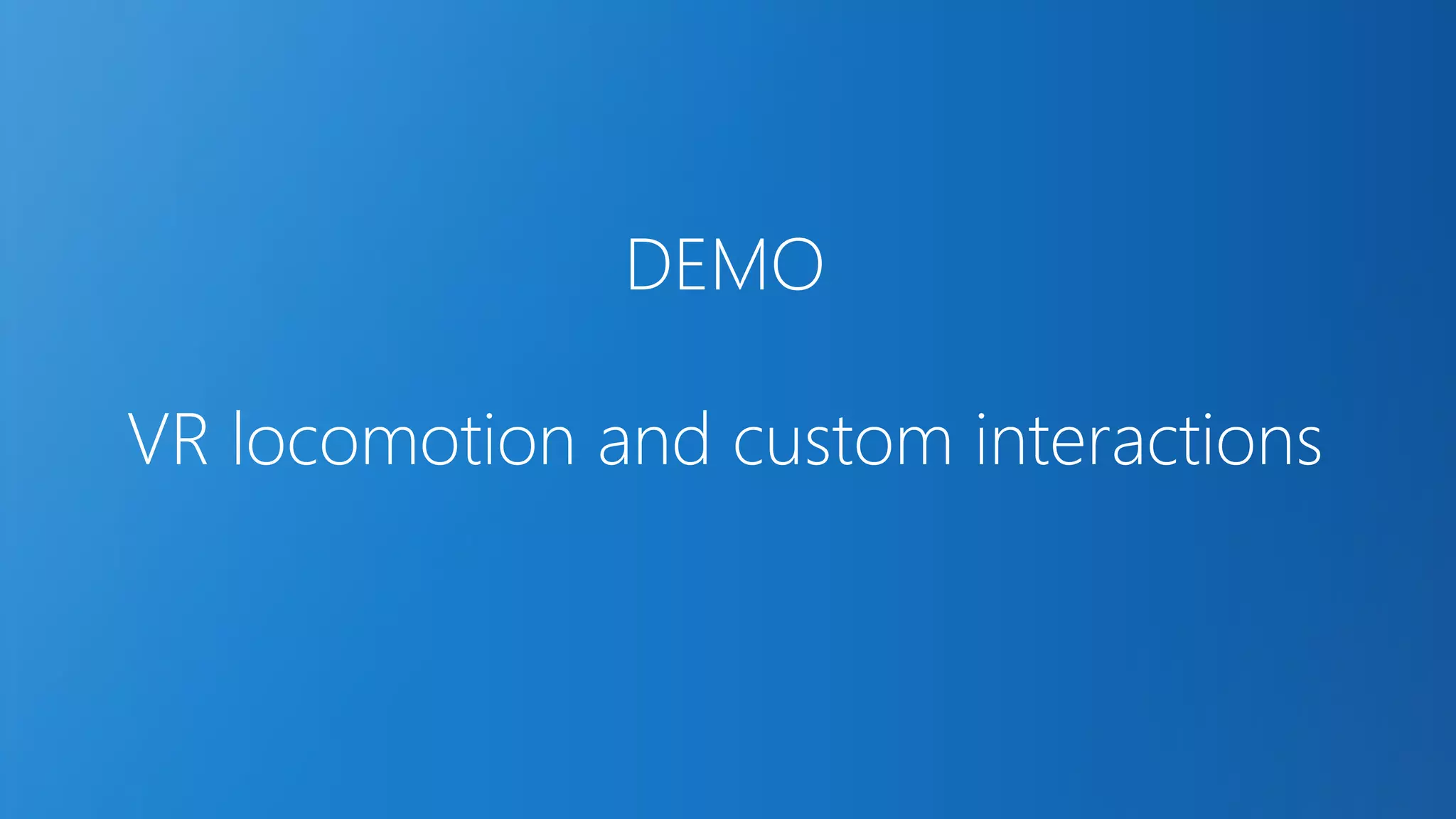 DEMO

VR locomotion and custom interactions